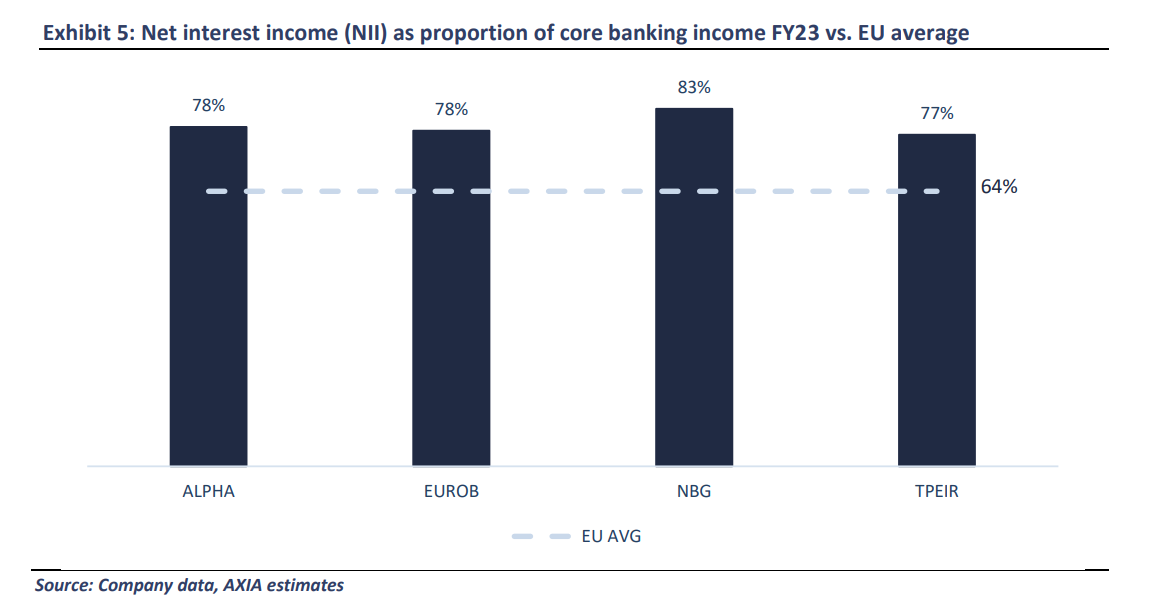 Exhibit 5: Net interest income (NII) as proportion of core banking income FY23 vs. EU average

78%
78%
83%
77%
64%

ALPHA
EUROB
NBG
TPEIR

EU AVG

Source: Company data, AXIA estimates